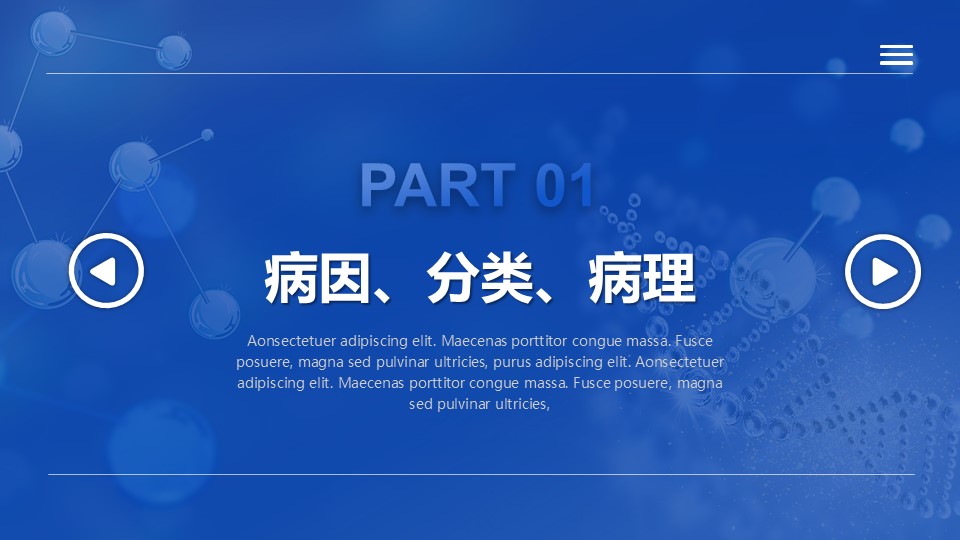 PART 01

病因、分类、病理

Aonsectetuer adipiscing elit. Maecenas porttitor congue massa. Fusce posuere, magna sed pulvinar ultricies, purus adipiscing elit. Aonsectetuer adipiscing elit. Maecenas porttitor congue massa. Fusce posuere, magna sed pulvinar ultricies,